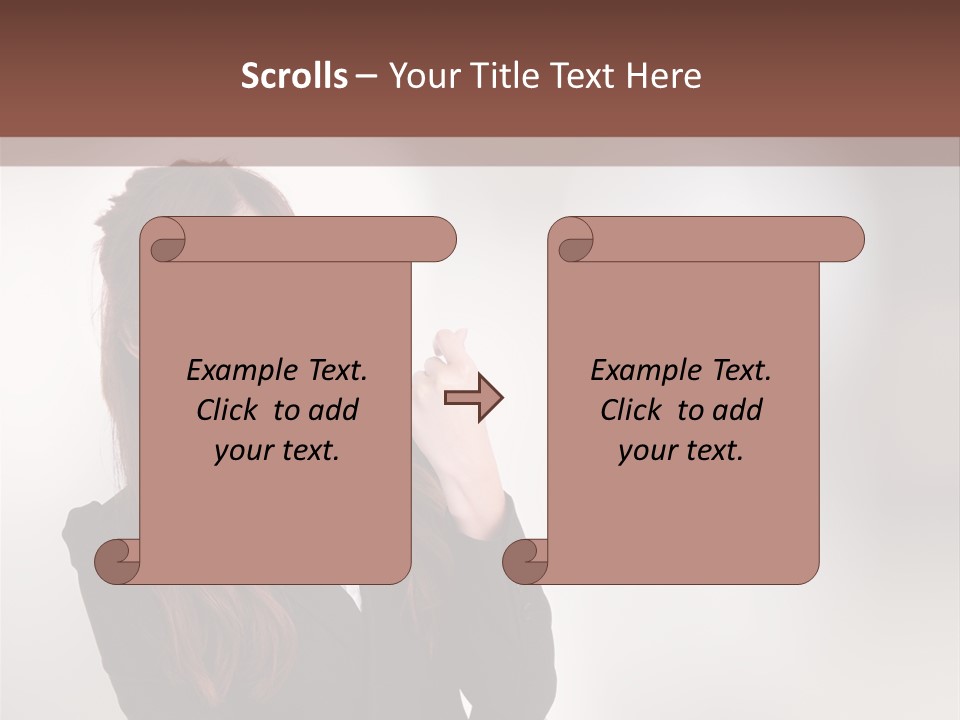 Scrolls – Your Title Text Here

Example Text. Click to add your text.

Example Text. Click to add your text.